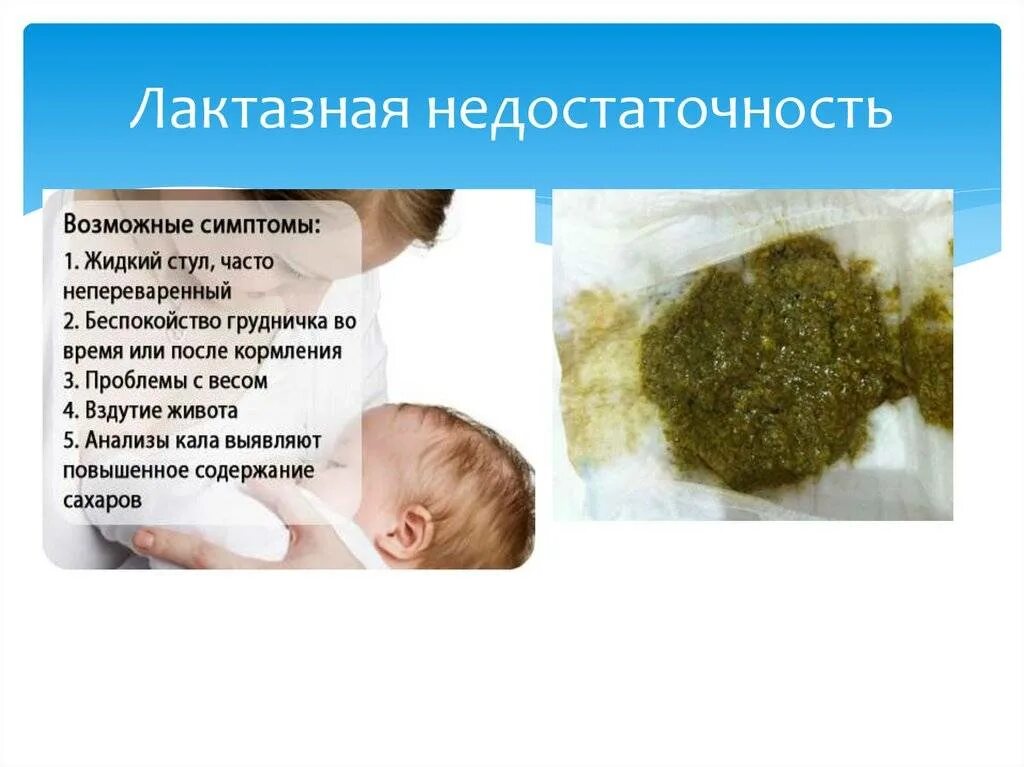 Лактазная недостаточность

Возможные симптомы:
1. Жидкий стул, часто непереваренный
2. Беспокойство грудничка во время или после кормления
3. Проблемы с весом
4. Вздутие живота
5. Анализы кала выявляют повышенное содержание сахаров